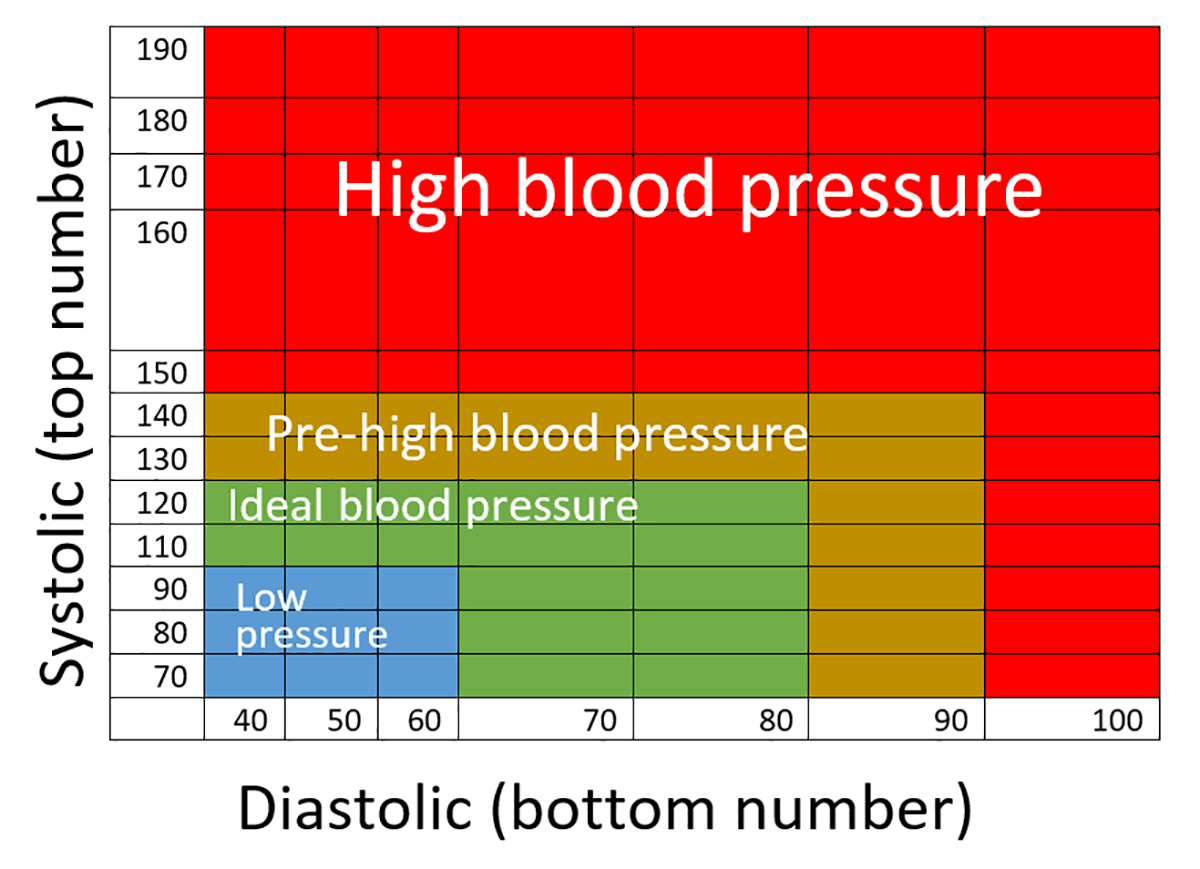 Systolic (top number)

190
180
170
160
150
140
130
120
110
90
80
70

High blood pressure

Pre-high blood pressure

Ideal blood pressure

Low pressure

40 50 60 70 80 90 100

Diastolic (bottom number)